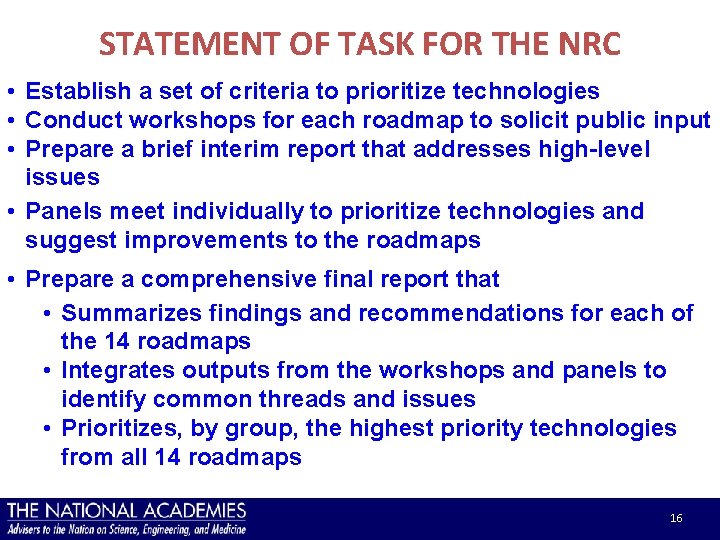 STATEMENT OF TASK FOR THE NRC

• Establish a set of criteria to prioritize technologies
• Conduct workshops for each roadmap to solicit public input
• Prepare a brief interim report that addresses high-level issues
• Panels meet individually to prioritize technologies and suggest improvements to the roadmaps
• Prepare a comprehensive final report that
  • Summarizes findings and recommendations for each of the 14 roadmaps
  • Integrates outputs from the workshops and panels to identify common threads and issues
  • Prioritizes, by group, the highest priority technologies from all 14 roadmaps

THE NATIONAL ACADEMIES
Advisers to the Nation on Science, Engineering, and Medicine

16